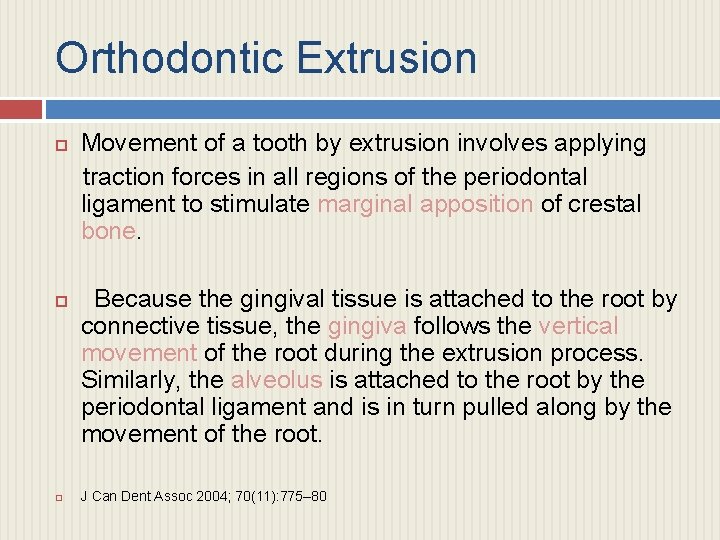 Orthodontic Extrusion

Movement of a tooth by extrusion involves applying traction forces in all regions of the periodontal ligament to stimulate marginal apposition of crestal bone.

Because the gingival tissue is attached to the root by connective tissue, the gingiva follows the vertical movement of the root during the extrusion process. Similarly, the alveolus is attached to the root by the periodontal ligament and is in turn pulled along by the movement of the root.

J Can Dent Assoc 2004; 70(11):775–80